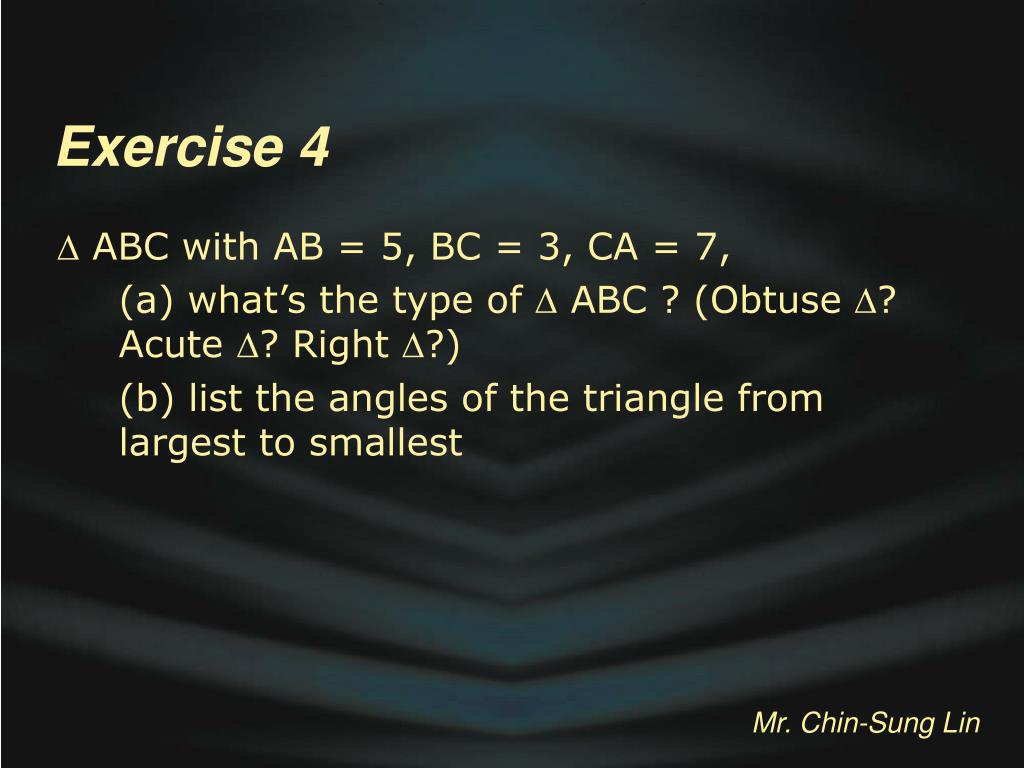 Exercise 4

$\Delta$ ABC with AB = 5, BC = 3, CA = 7,

(a) what's the type of $\Delta$ ABC ? (Obtuse $\Delta$? Acute $\Delta$? Right $\Delta$?)

(b) list the angles of the triangle from largest to smallest

Mr. Chin-Sung Lin